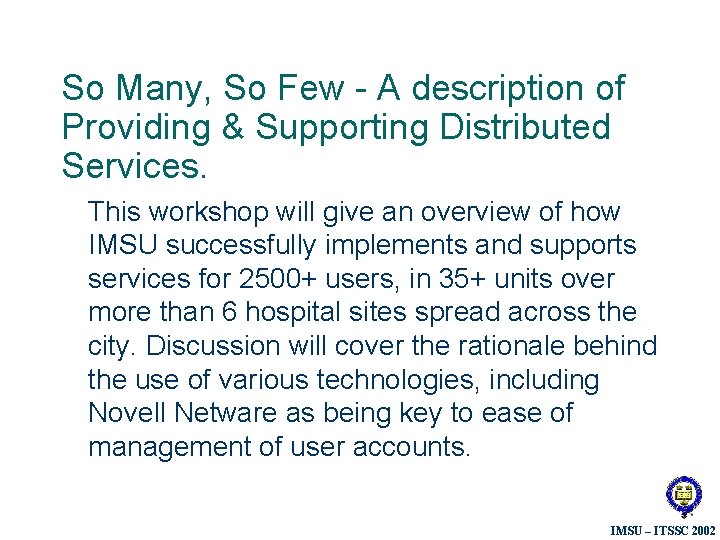 So Many, So Few - A description of Providing & Supporting Distributed Services.

This workshop will give an overview of how IMSU successfully implements and supports services for 2500+ users, in 35+ units over more than 6 hospital sites spread across the city. Discussion will cover the rationale behind the use of various technologies, including Novell Netware as being key to ease of management of user accounts.

IMSU – ITSSC 2002